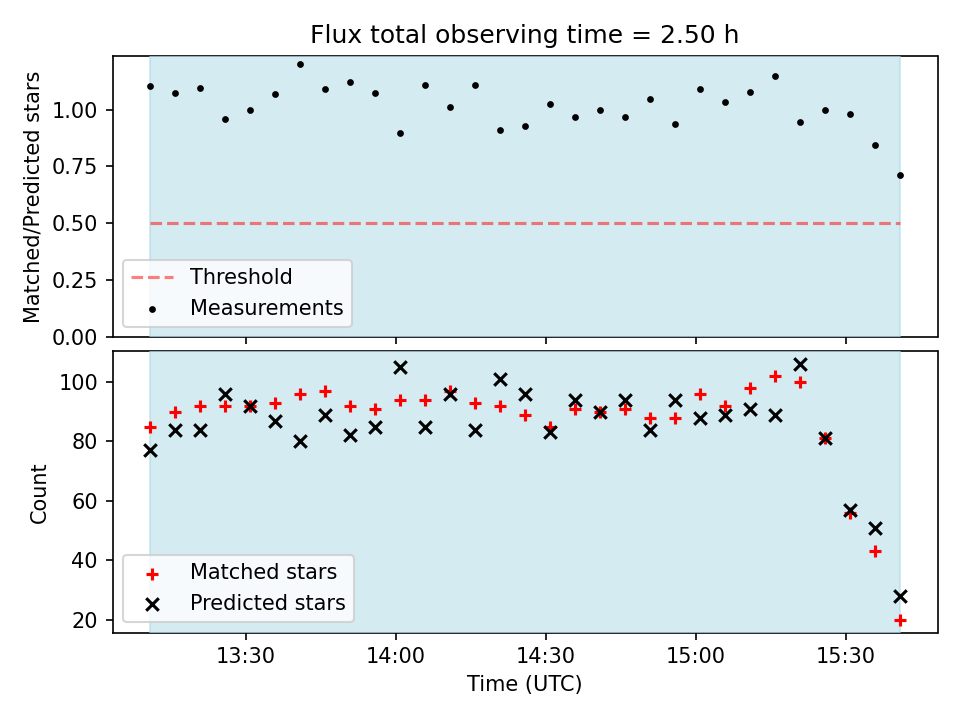 Flux total observing time = 2.50 h

Matched/Predicted stars

1.00
0.75
0.50
0.25
0.00

Threshold
Measurements

Count

100
80
60
40
20

Matched stars
Predicted stars

13:30
14:00
14:30
15:00
15:30

Time (UTC)